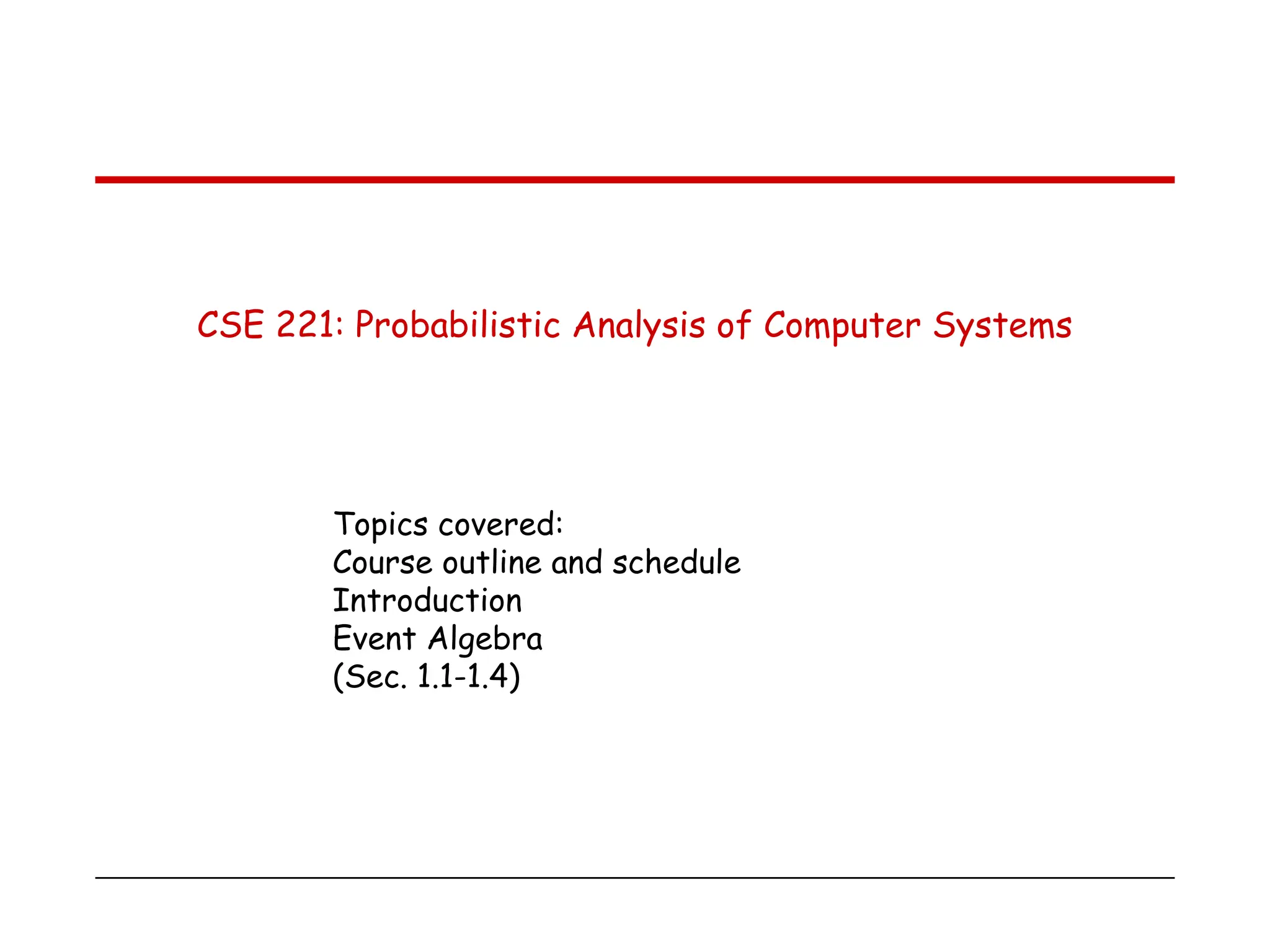 CSE 221: Probabilistic Analysis of Computer Systems

Topics covered:
Course outline and schedule
Introduction
Event Algebra
(Sec. 1.1-1.4)